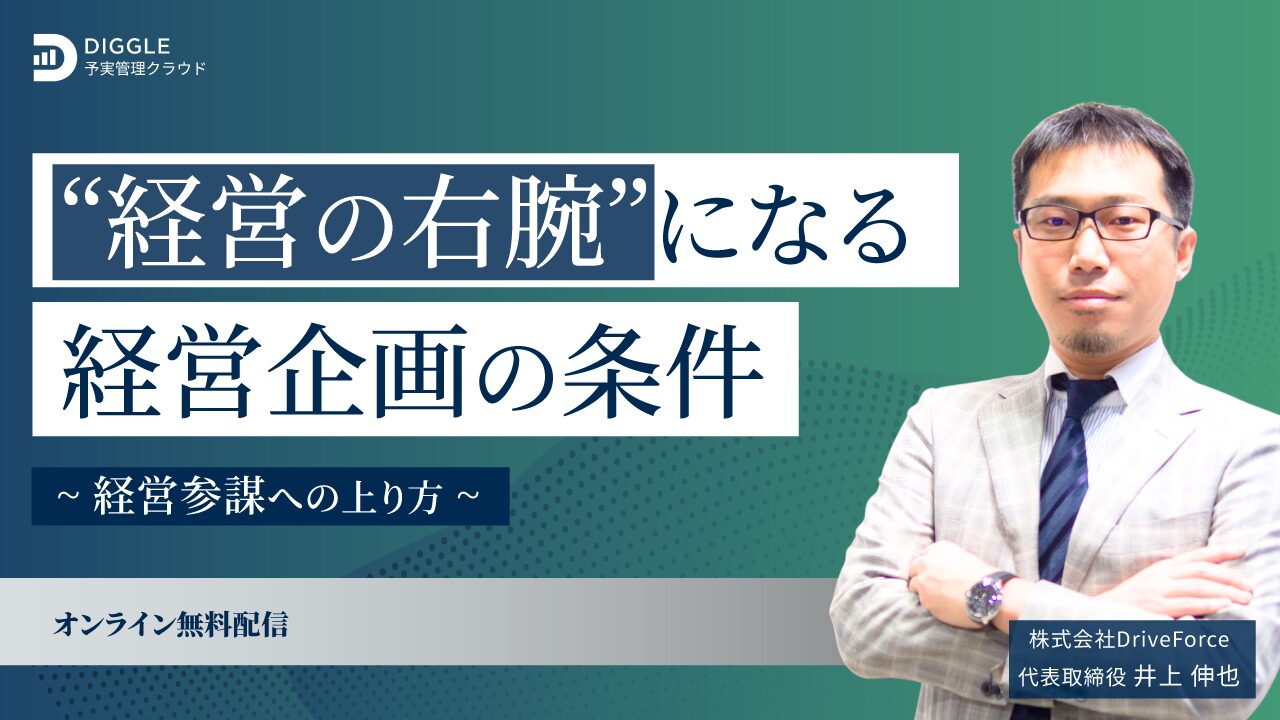 DIGGLE
予実管理クラウド

“経営の右腕”になる
経営企画の条件

~ 経営参謀への上り方 ~

オンライン無料配信

株式会社DriveForce
代表取締役 井上 伸也